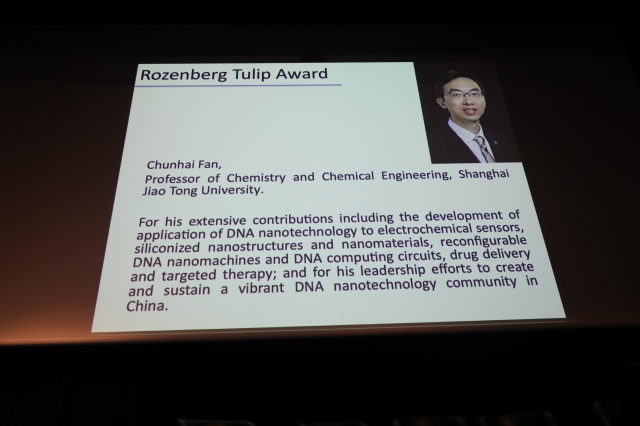 Rozenberg Tulip Award

Chunhai Fan,
Professor of Chemistry and Chemical Engineering, Shanghai Jiao Tong University.

For his extensive contributions including the development of application of DNA nanotechnology to electrochemical sensors, siliconized nanostructures and nanomaterials, reconfigurable DNA nanomachines and DNA computing circuits, drug delivery and targeted therapy; and for his leadership efforts to create and sustain a vibrant DNA nanotechnology community in China.